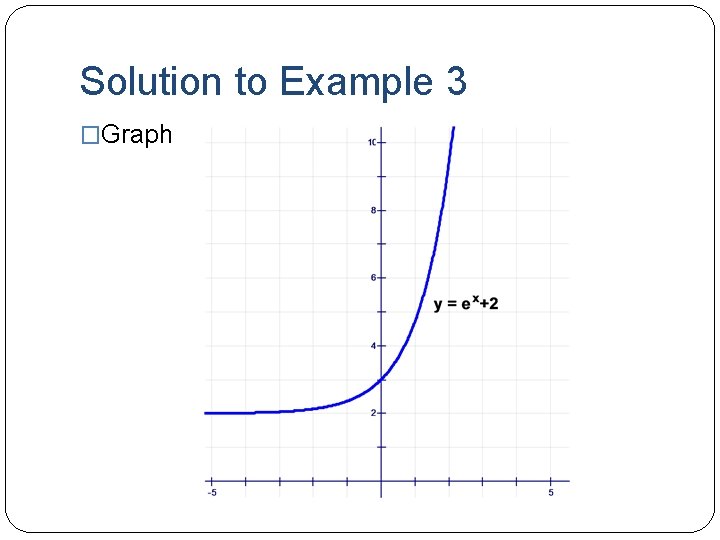 Solution to Example 3

□Graph

10
8
6
4
2
-5
5

$y = e^x+2$